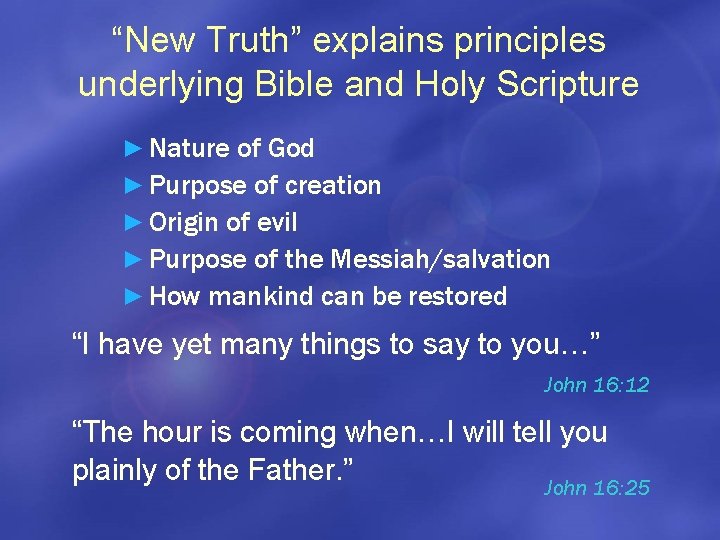 “New Truth” explains principles underlying Bible and Holy Scripture

► Nature of God
► Purpose of creation
► Origin of evil
► Purpose of the Messiah/salvation
► How mankind can be restored

“I have yet many things to say to you…”

John 16:12

“The hour is coming when…I will tell you plainly of the Father.”

John 16:25